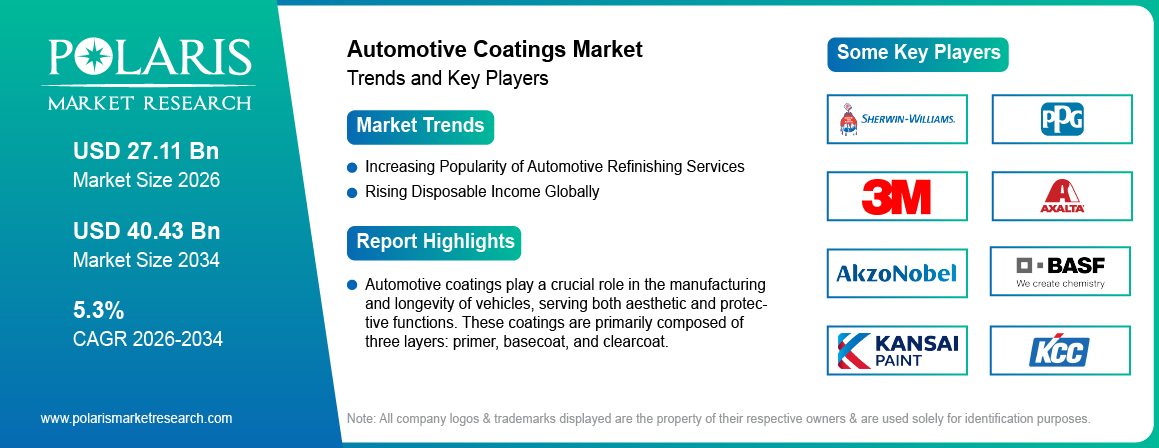 POLARIS
MARKET RESEARCH

USD 27.11 Bn
Market Size 2026

USD 40.43 Bn
Market Size 2034

5.3%
CAGR 2026-2034

www.polarismarketresearch.com

Automotive Coatings Market
Trends and Key Players

Market Trends

Increasing Popularity of Automotive Refinishing Services
Rising Disposable Income Globally

Report Highlights

Automotive coatings play a crucial role in the manufacturing and longevity of vehicles, serving both aesthetic and protective functions. These coatings are primarily composed of three layers: primer, basecoat, and clearcoat.

Some Key Players

SHERWIN-WILLIAMS.
PPG
3M
AXALTA
AkzoNobel
BASF
We create chemistry
KANSAI PAINT
KCC

Note: All company logos & trademarks displayed are the property of their respective owners & are used solely for identification purposes.